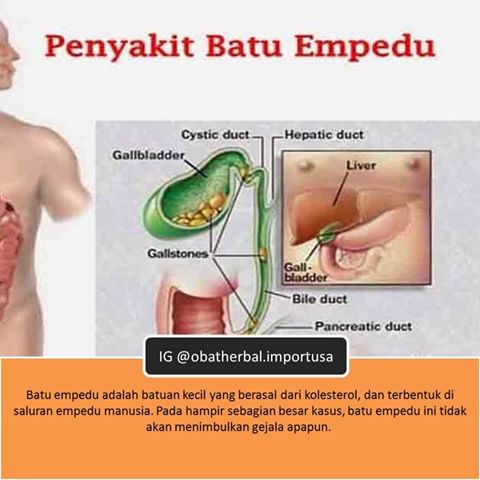 Penyakit Batu Empedu

Cystic duct

Hepatic duct

Gallbladder

Liver

Gallstones

Gall-bladder

Bile duct

Pancreatic duct

IG @obatherbal.importusa

Batu empedu adalah batuan kecil yang berasal dari kolesterol, dan terbentuk di saluran empedu manusia. Pada hampir sebagian besar kasus, batu empedu ini tidak akan menimbulkan gejala apapun.